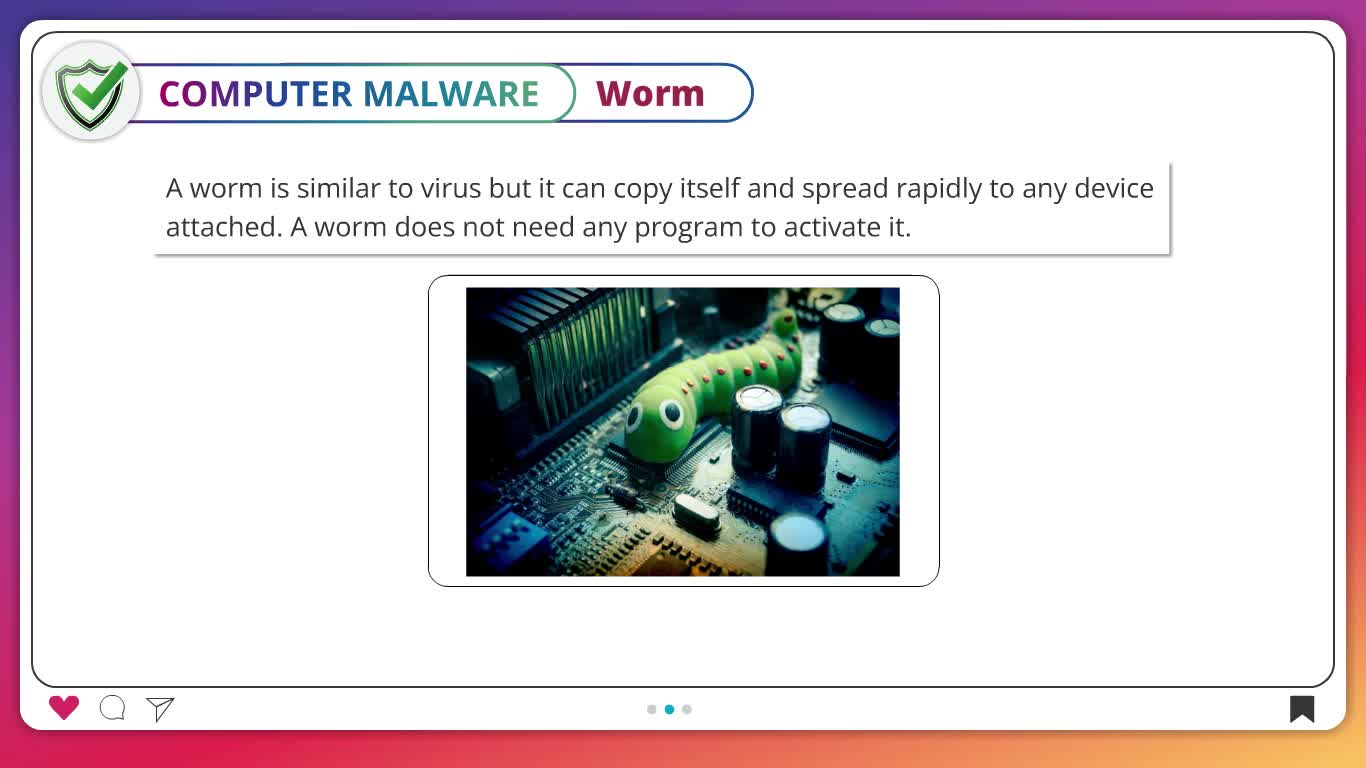 COMPUTER MALWARE Worm

A worm is similar to virus but it can copy itself and spread rapidly to any device attached. A worm does not need any program to activate it.